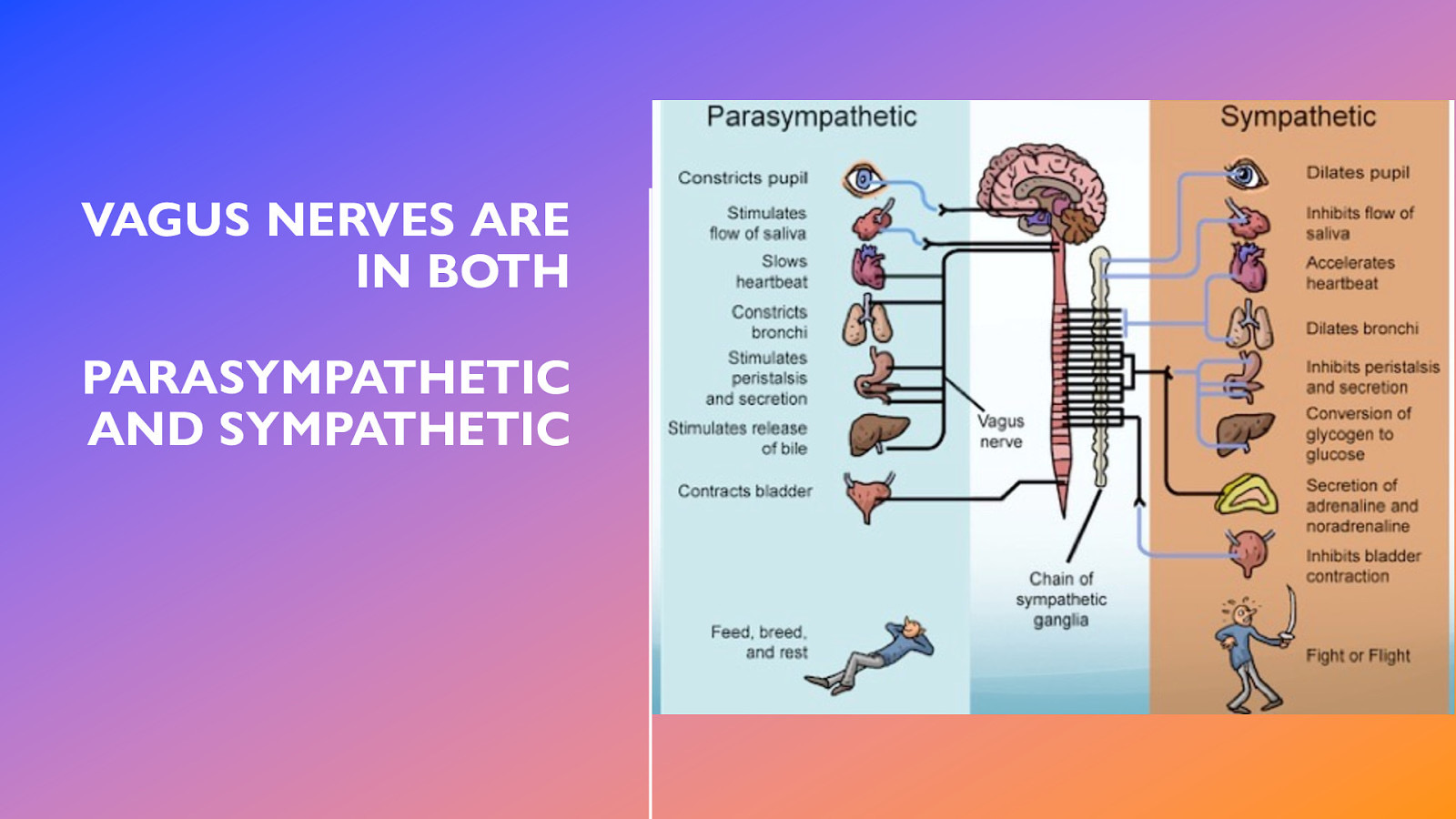 VAGUS NERVES ARE IN BOTH

PARASYMPATHETIC AND SYMPATHETIC

Parasympathetic

Constricts pupil

Stimulates flow of saliva

Slows heartbeat

Constricts bronchi

Stimulates peristalsis and secretion

Stimulates release of bile

Contracts bladder

Feed, breed, and rest

Vagus nerve

Chain of sympathetic ganglia

Sympathetic

Dilates pupil

Inhibits flow of saliva

Accelerates heartbeat

Dilates bronchi

Inhibits peristalsis and secretion

Conversion of glycogen to glucose

Secretion of adrenaline and noradrenaline

Inhibits bladder contraction

Fight or Flight